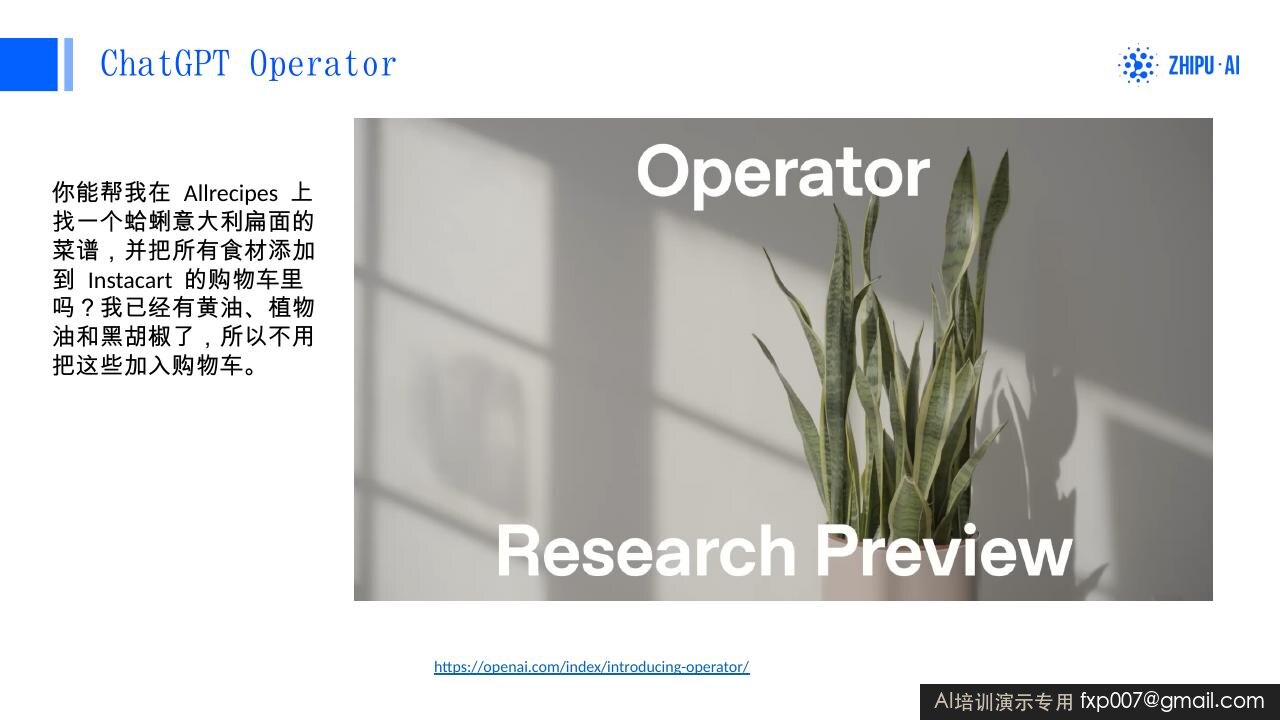 ChatGPT Operator

ZHIPU·AI

你能帮我在 Allrecipes 上找一个蛤蜊意大利扁面的菜谱，并把所有食材添加到 Instacart 的购物车里吗？我已经有黄油、植物油和黑胡椒了，所以不用把这些加入购物车。

Operator

Research Preview

https://openai.com/index/introducing-operator/

AI培训演示专用 fxp007@gmail.com